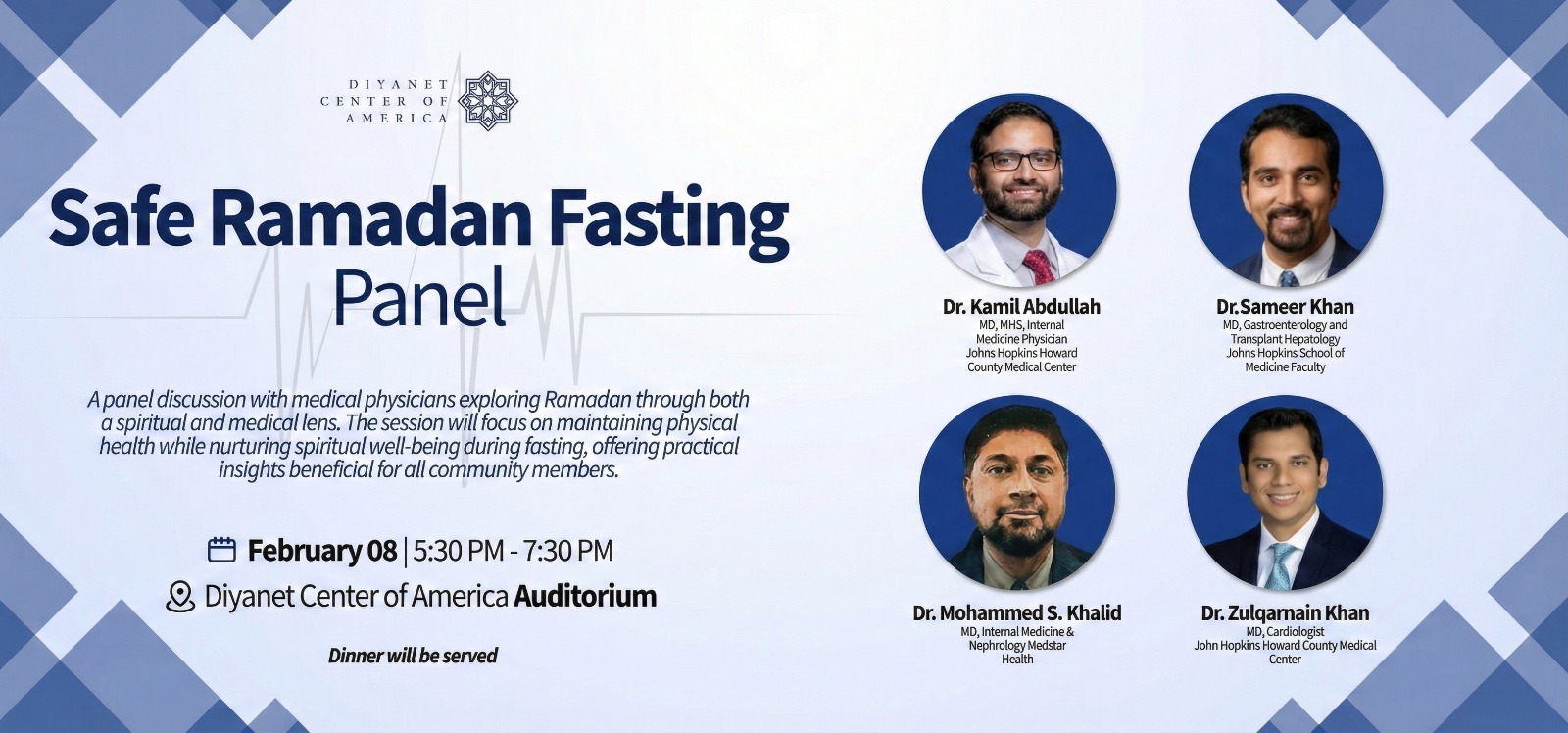 DIYANET CENTER OF AMERICA

Safe Ramadan Fasting Panel

A panel discussion with medical physicians exploring Ramadan through both a spiritual and medical lens. The session will focus on maintaining physical health while nurturing spiritual well-being during fasting, offering practical insights beneficial for all community members.

February 08 | 5:30 PM - 7:30 PM

Diyanet Center of America Auditorium

Dinner will be served

Dr. Kamil Abdullah
MD, MHS, Internal Medicine Physician Johns Hopkins Howard County Medical Center

Dr.Sameer Khan
MD, Gastroenterology and Transplant Hepatology Johns Hopkins School of Medicine Faculty

Dr. Mohammed S. Khalid
MD, Internal Medicine & Nephrology Medstar Health

Dr. Zulqarnain Khan
MD, Cardiologist John Hopkins Howard County Medical Center